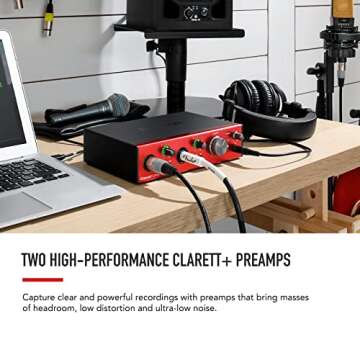 TWO HIGH-PERFORMANCE CLARETT+ PREAMPS

Capture clear and powerful recordings with preamps that bring masses of headroom, low distortion and ultra-low noise.